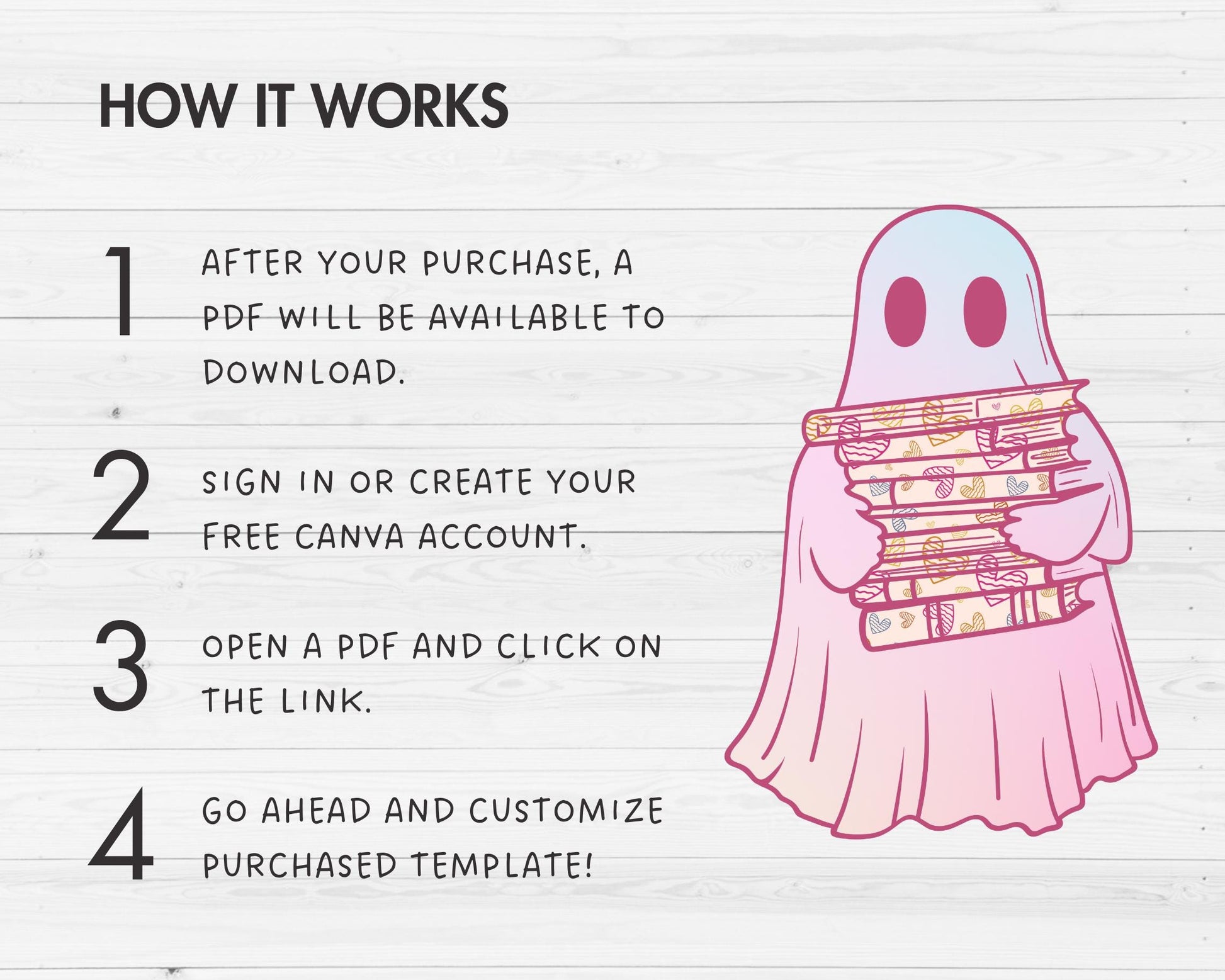 HOW IT WORKS

1 AFTER YOUR PURCHASE, A PDF WILL BE AVAILABLE TO DOWNLOAD.

2 SIGN IN OR CREATE YOUR FREE CANVA ACCOUNT.

3 OPEN A PDF AND CLICK ON THE LINK.

4 GO AHEAD AND CUSTOMIZE PURCHASED TEMPLATE!